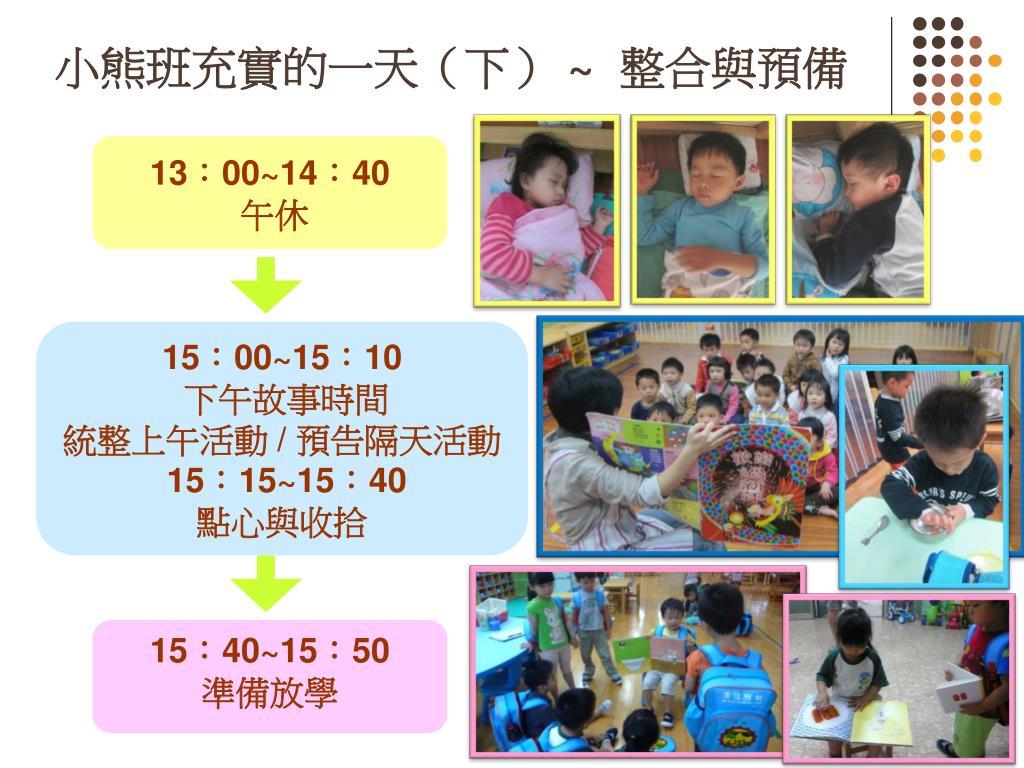 小熊班充實的一天（下）～ 整合與預備

13：00~14：40
午休

15：00~15：10
下午故事時間
統整上午活動 / 預告隔天活動
15：15~15：40
點心與收拾

15：40~15：50
準備放學